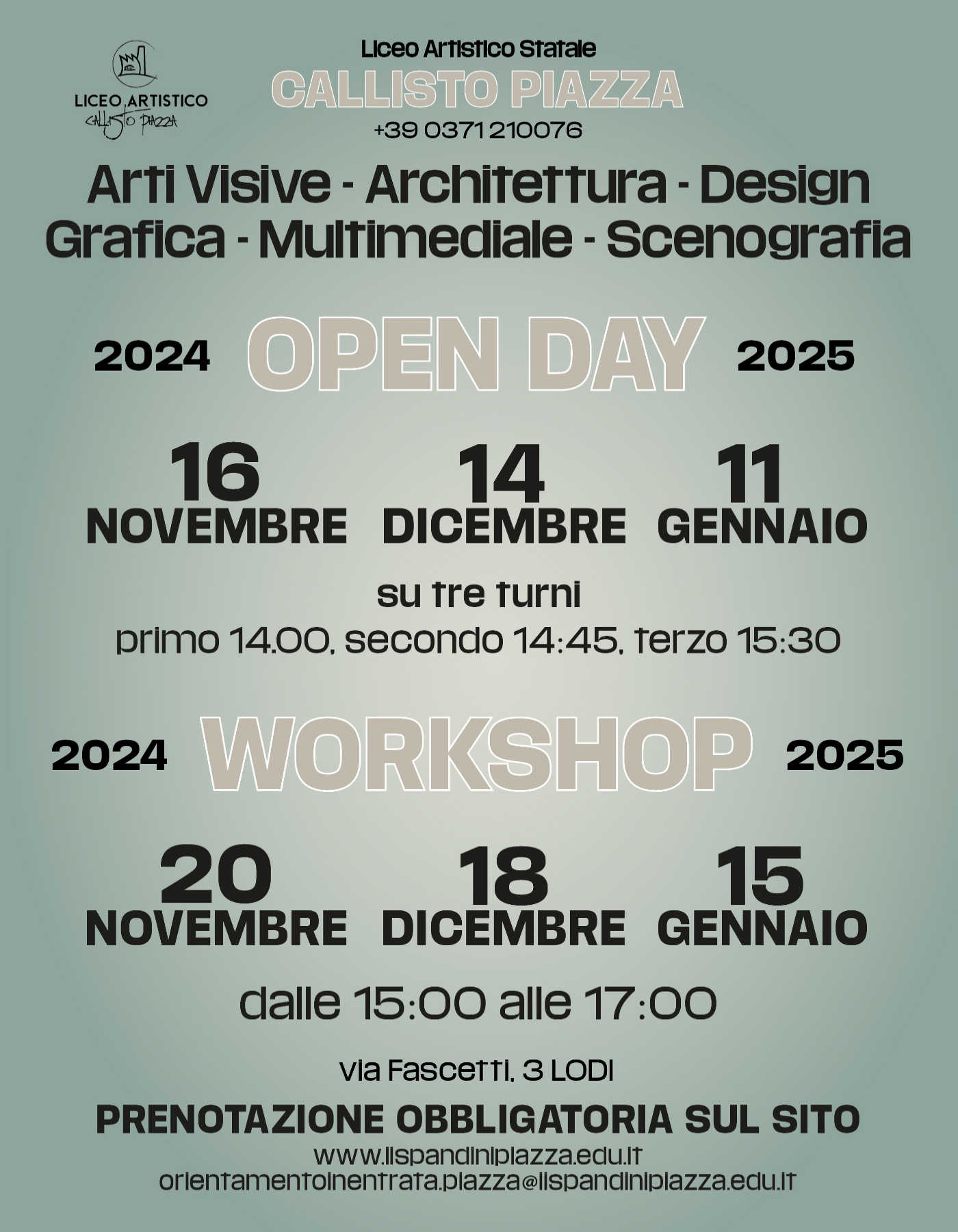 LICEO ARTISTICO
CALLISTO PIAZZA

Liceo Artistico Statale
CALLISTO PIAZZA
+39 0371 210076

Arti Visive - Architettura - Design
Grafica - Multimediale - Scenografia

2024 OPEN DAY 2025

16 NOVEMBRE 14 DICEMBRE 11 GENNAIO

su tre turni
primo 14.00, secondo 14:45, terzo 15:30

2024 WORKSHOP 2025

20 NOVEMBRE 18 DICEMBRE 15 GENNAIO

dalle 15:00 alle 17:00

via Fascetti, 3 LODI

PRENOTAZIONE OBBLIGATORIA SUL SITO
www.iispandinipiazza.edu.it
orientamentoinentrata.piazza@iispandinipiazza.edu.it